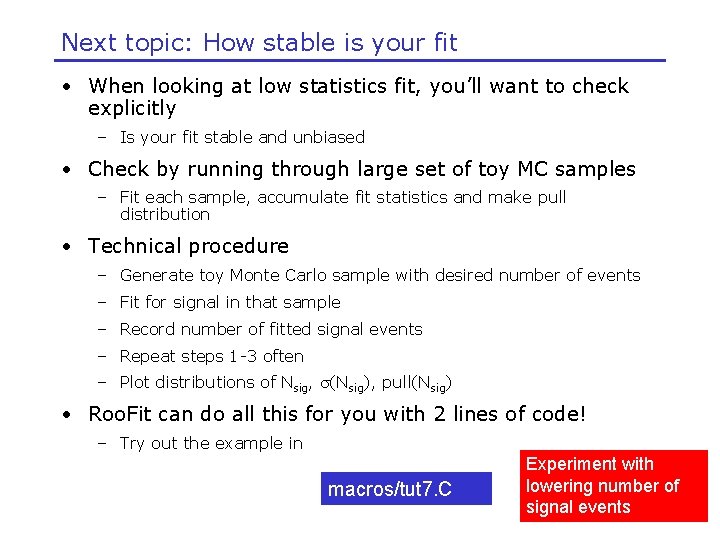 Next topic: How stable is your fit

• When looking at low statistics fit, you'll want to check explicitly
  – Is your fit stable and unbiased
• Check by running through large set of toy MC samples
  – Fit each sample, accumulate fit statistics and make pull distribution
• Technical procedure
  – Generate toy Monte Carlo sample with desired number of events
  – Fit for signal in that sample
  – Record number of fitted signal events
  – Repeat steps 1-3 often
  – Plot distributions of $N_{sig}$, $\sigma(N_{sig})$, pull($N_{sig}$)
• RooFit can do all this for you with 2 lines of code!
  – Try out the example in

macros/tut7.C

Experiment with lowering number of signal events